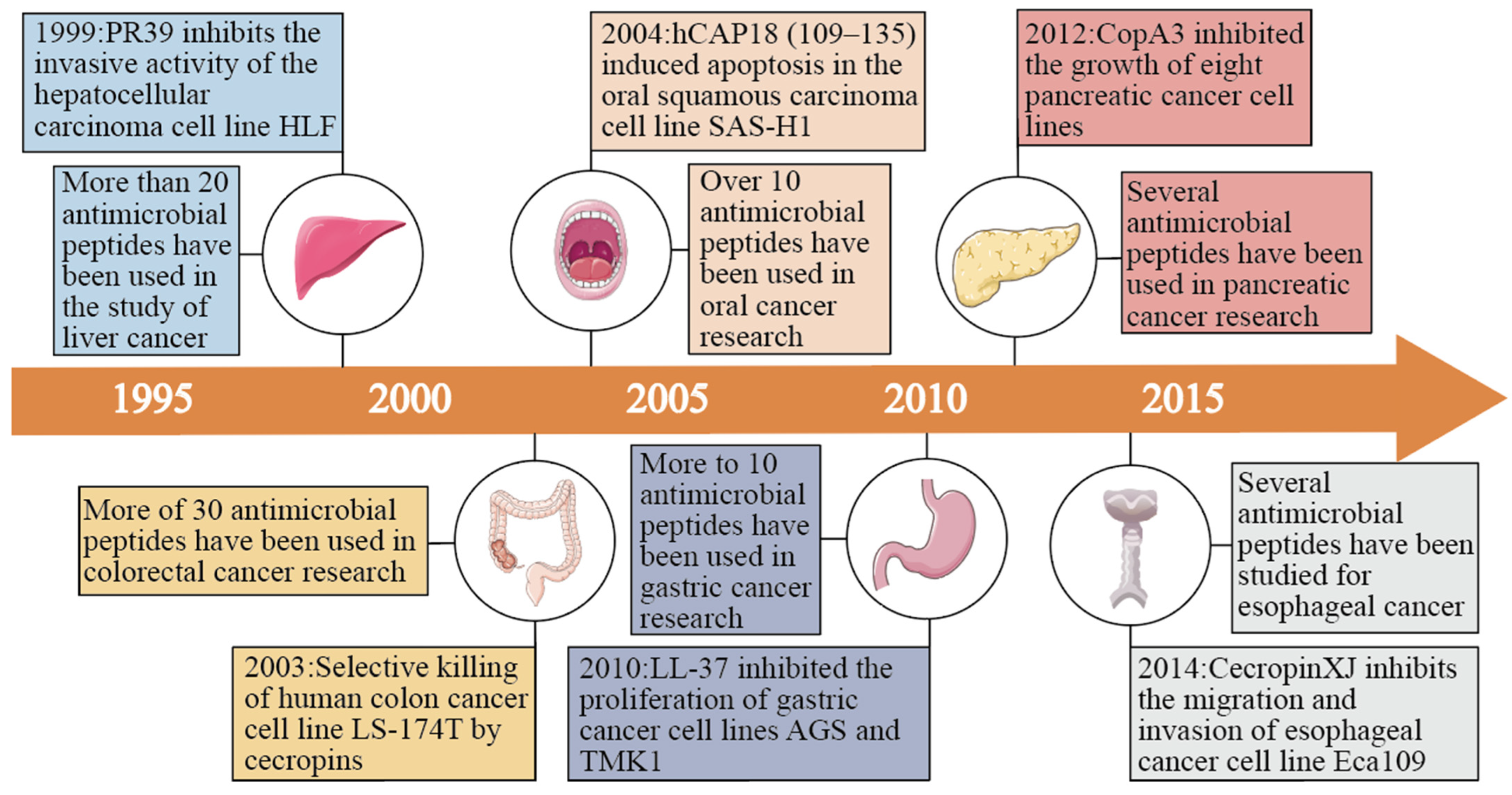 1999:PR39 inhibits the invasive activity of the hepatocellular carcinoma cell line HLF

More than 20 antimicrobial peptides have been used in the study of liver cancer

2004:hCAP18 (109–135) induced apoptosis in the oral squamous carcinoma cell line SAS-H1

Over 10 antimicrobial peptides have been used in oral cancer research

2012:CopA3 inhibited the growth of eight pancreatic cancer cell lines

Several antimicrobial peptides have been used in pancreatic cancer research

1995

2000

2005

2010

2015

More of 30 antimicrobial peptides have been used in colorectal cancer research

2003:Selective killing of human colon cancer cell line LS-174T by cecropins

More to 10 antimicrobial peptides have been used in gastric cancer research

2010:LL-37 inhibited the proliferation of gastric cancer cell lines AGS and TMK1

Several antimicrobial peptides have been studied for esophageal cancer

2014:CecropinXJ inhibits the migration and invasion of esophageal cancer cell line Eca109